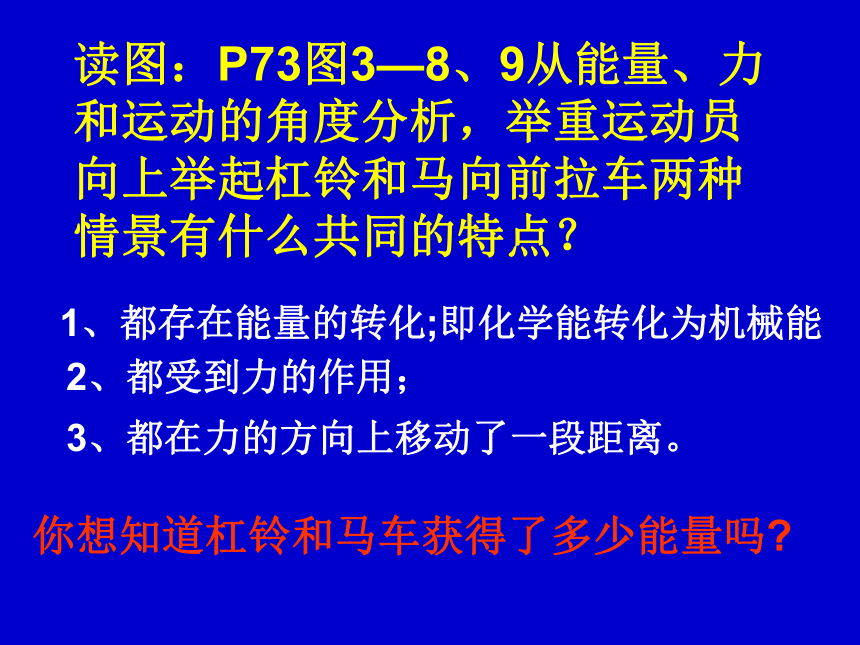 读图：P73图3—8、9从能量、力和运动的角度分析，举重运动员向上举起杠铃和马向前拉车两种情景有什么共同的特点？

1、都存在能量的转化;即化学能转化为机械能
2、都受到力的作用；
3、都在力的方向上移动了一段距离。

你想知道杠铃和马车获得了多少能量吗?